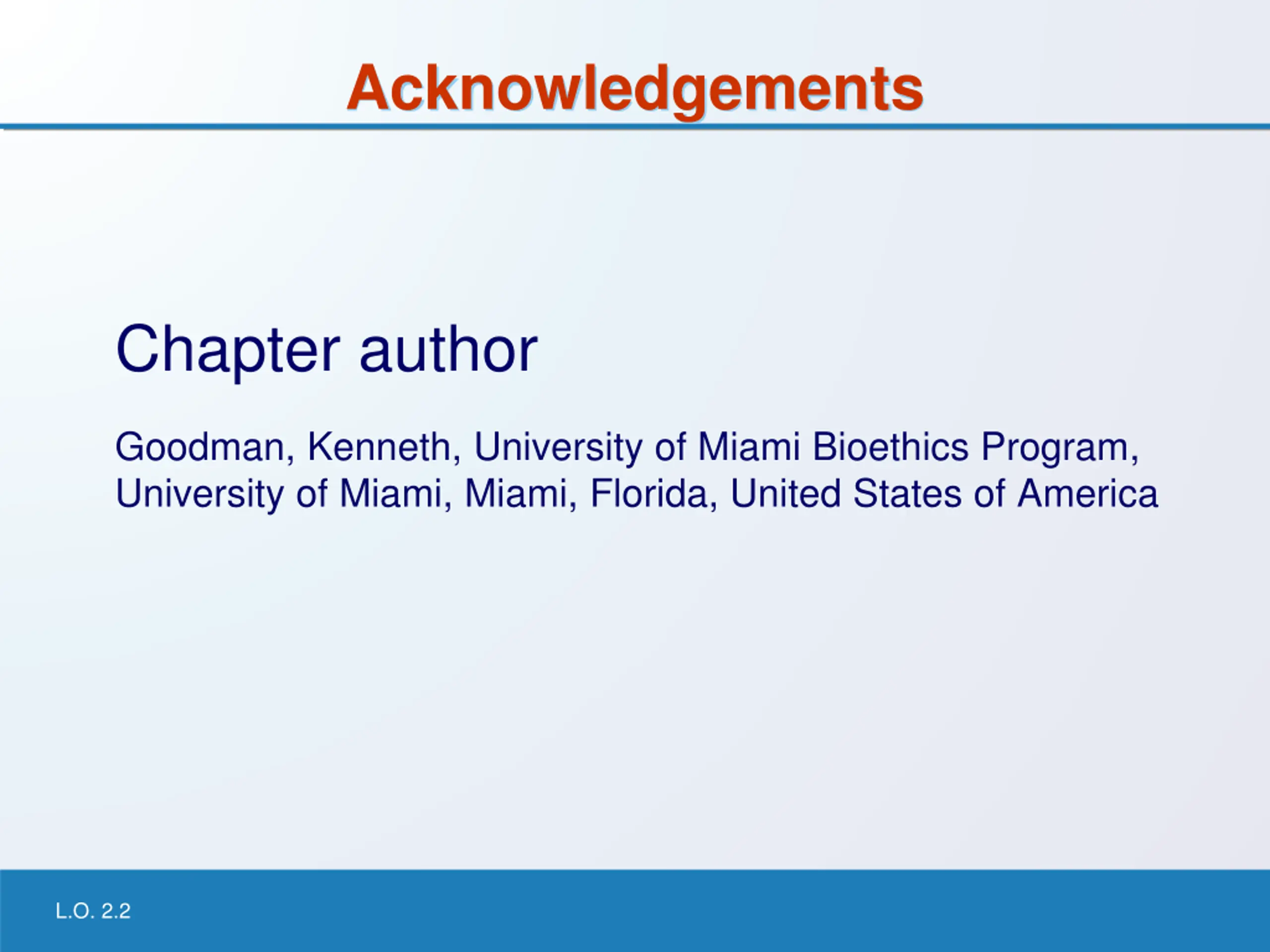 Acknowledgements

Chapter author

Goodman, Kenneth, University of Miami Bioethics Program, University of Miami, Miami, Florida, United States of America

L.O. 2.2